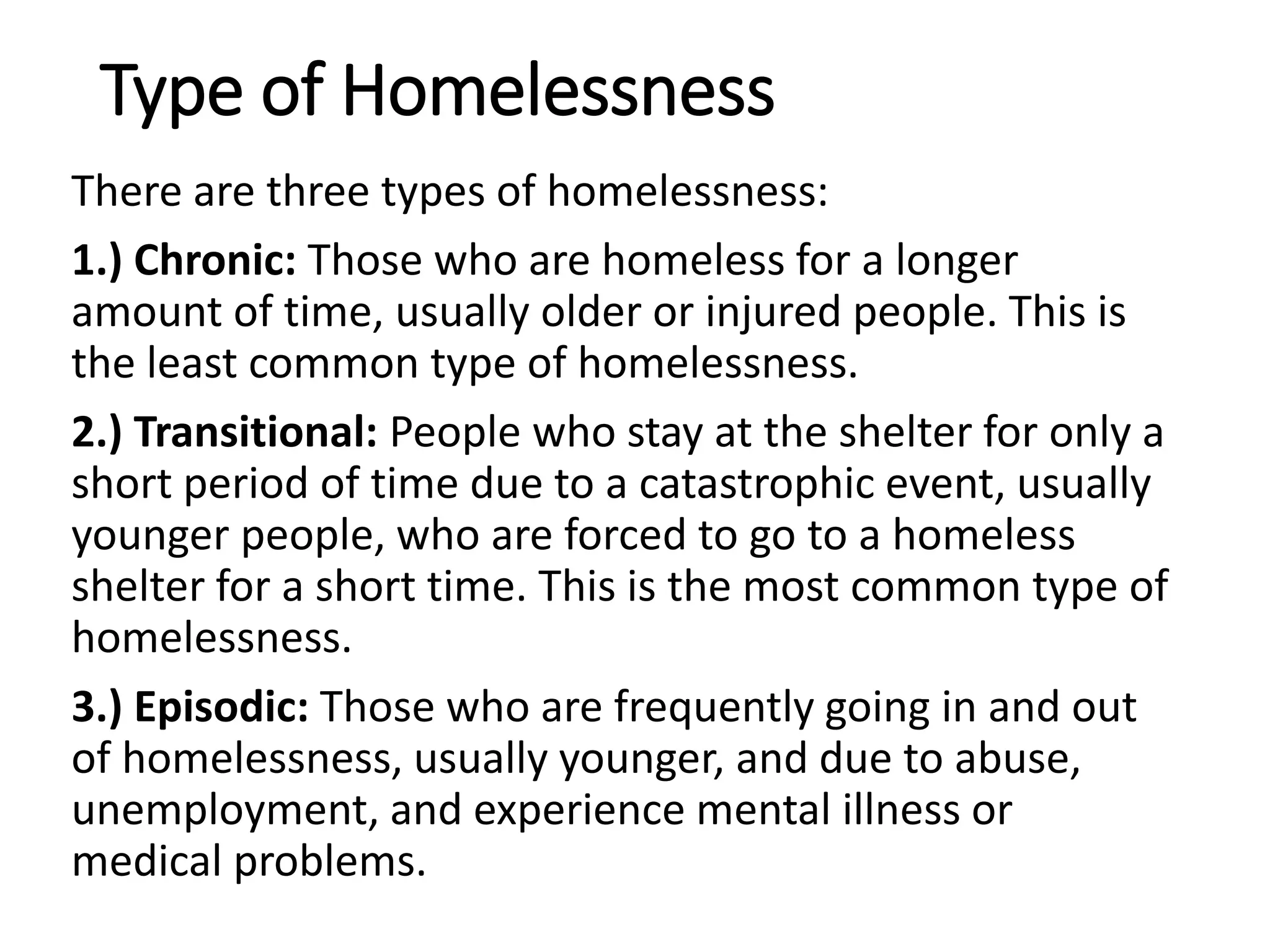 Type of Homelessness

There are three types of homelessness:

1.) Chronic: Those who are homeless for a longer amount of time, usually older or injured people. This is the least common type of homelessness.

2.) Transitional: People who stay at the shelter for only a short period of time due to a catastrophic event, usually younger people, who are forced to go to a homeless shelter for a short time. This is the most common type of homelessness.

3.) Episodic: Those who are frequently going in and out of homelessness, usually younger, and due to abuse, unemployment, and experience mental illness or medical problems.